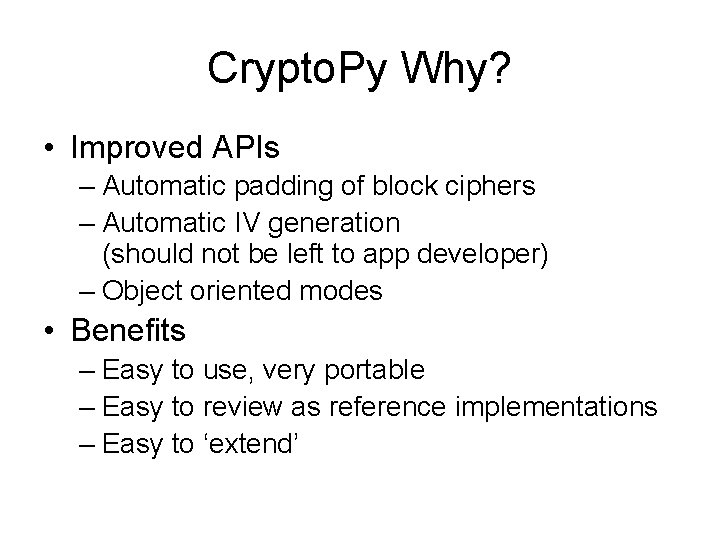 CryptoPy Why?

• Improved APIs
– Automatic padding of block ciphers
– Automatic IV generation (should not be left to app developer)
– Object oriented modes

• Benefits
– Easy to use, very portable
– Easy to review as reference implementations
– Easy to ‘extend’